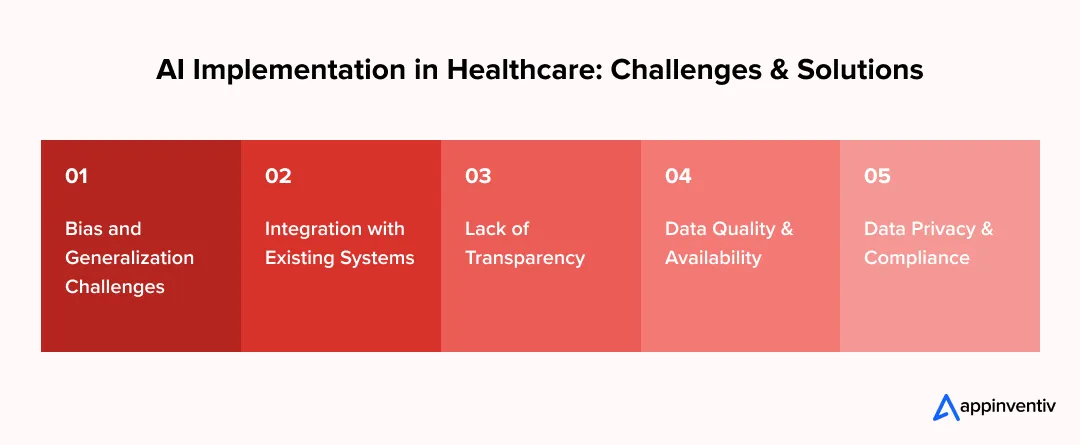 AI Implementation in Healthcare: Challenges & Solutions

01

Bias and Generalization Challenges

02

Integration with Existing Systems

03

Lack of Transparency

04

Data Quality & Availability

05

Data Privacy & Compliance

appinventiv